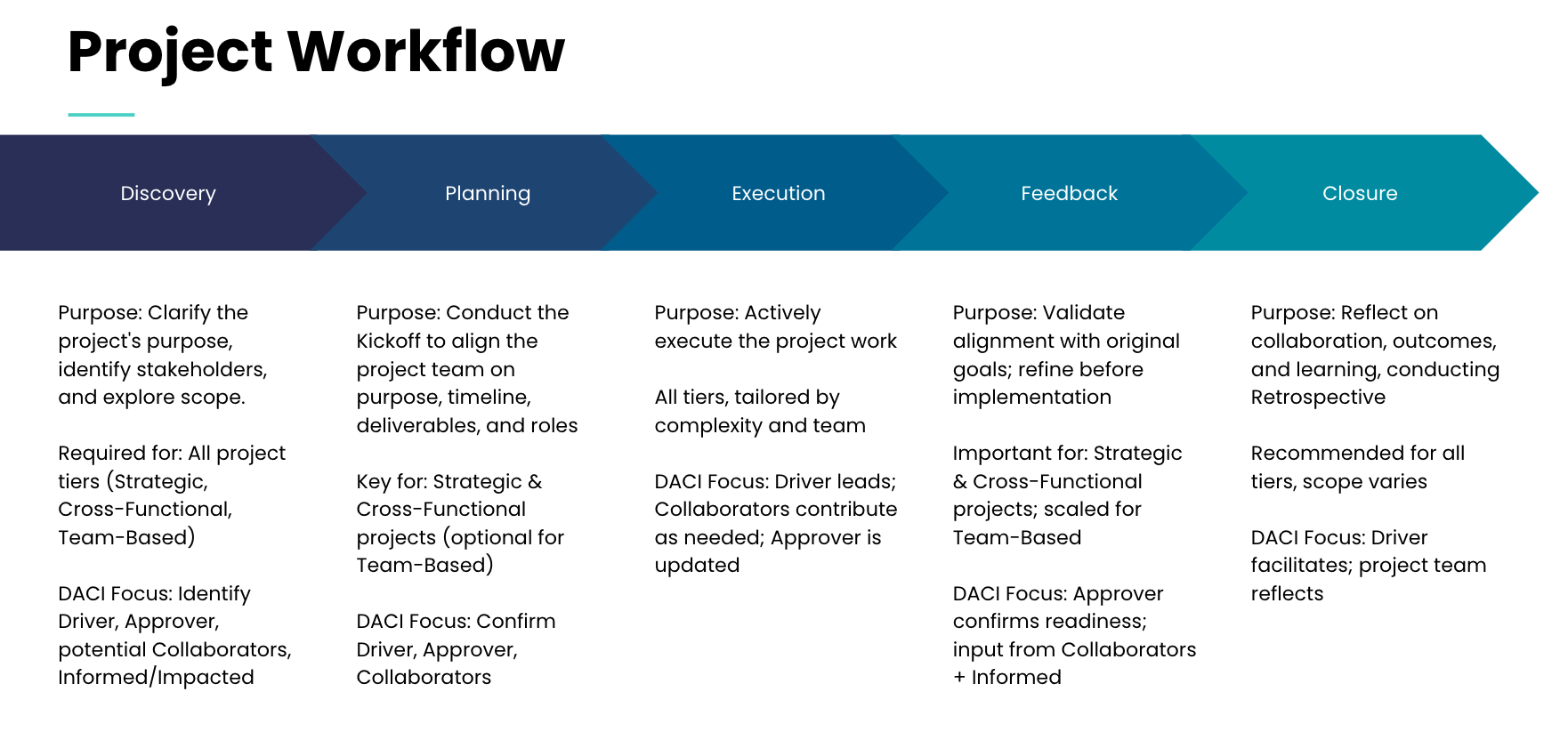 Project Workflow

Discovery

Planning

Execution

Feedback

Closure

Purpose: Clarify the project's purpose, identify stakeholders, and explore scope.

Required for: All project tiers (Strategic, Cross-Functional, Team-Based)

DACI Focus: Identify Driver, Approver, potential Collaborators, Informed/Impacted

Purpose: Conduct the Kickoff to align the project team on purpose, timeline, deliverables, and roles

Key for: Strategic & Cross-Functional projects (optional for Team-Based)

DACI Focus: Confirm Driver, Approver, Collaborators

Purpose: Actively execute the project work

All tiers, tailored by complexity and team

DACI Focus: Driver leads; Collaborators contribute as needed; Approver is updated

Purpose: Validate alignment with original goals; refine before implementation

Important for: Strategic & Cross-Functional projects; scaled for Team-Based

DACI Focus: Approver confirms readiness; input from Collaborators + Informed

Purpose: Reflect on collaboration, outcomes, and learning, conducting Retrospective

Recommended for all tiers, scope varies

DACI Focus: Driver facilitates; project team reflects